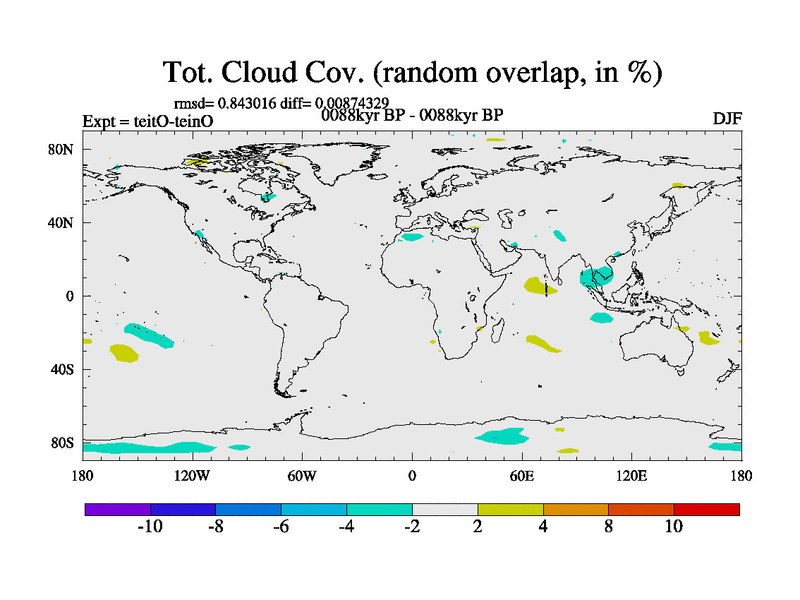 Tot. Cloud Cov. (random overlap, in %)

rmsd= 0.843016 diff= 0.00874329

Expt = teitO-teinO

0088kyr BP - 0088kyr BP

DJF

80N
40N
0
40S
80S

180 120W 60W 0 60E 120E 180

-10 -8 -6 -4 -2 2 4 8 10